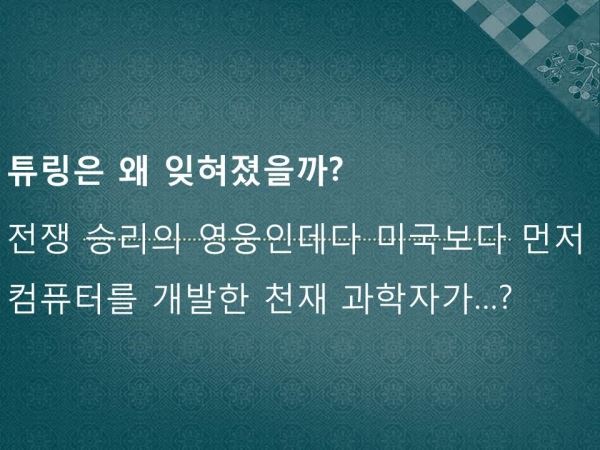 튜링은 왜 잊혀졌을까?

전쟁 승리의 영웅인데다 미국보다 먼저 컴퓨터를 개발한 천재 과학자가…?